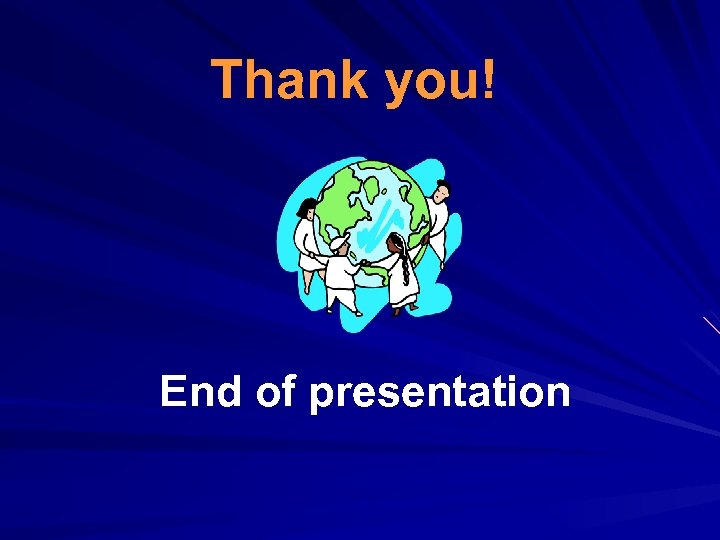 Thank you!

End of presentation